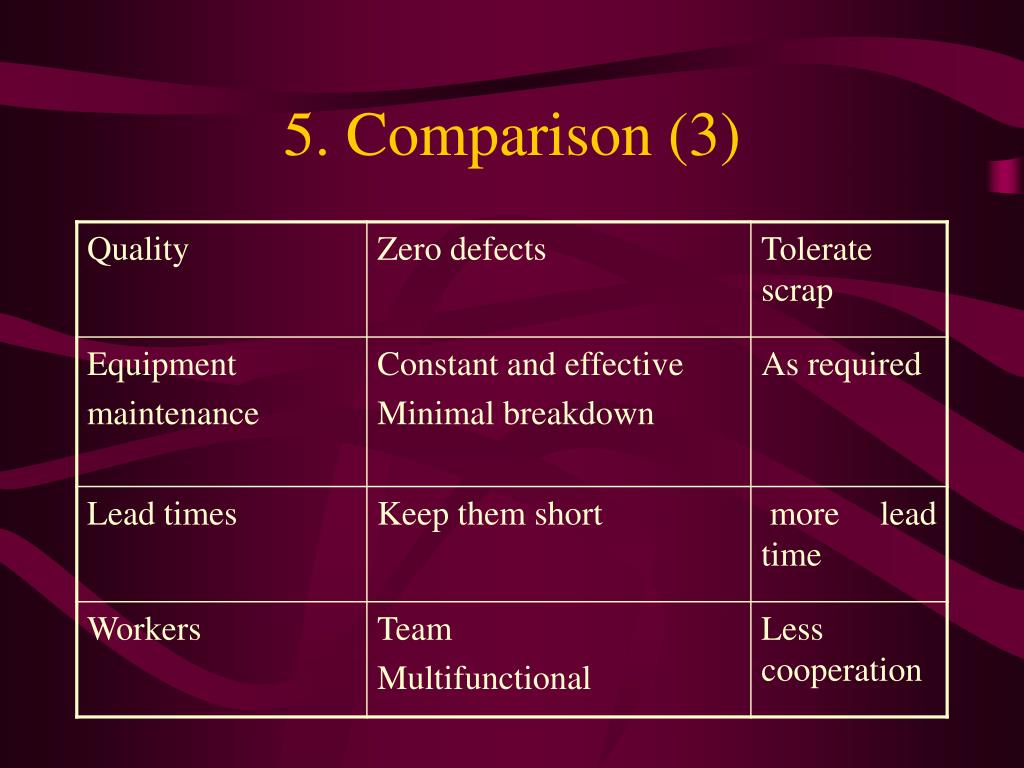 5. Comparison (3)

| Quality | Zero defects | Tolerate scrap |
|---|---|---|
| Equipment maintenance | Constant and effective Minimal breakdown | As required |
| Lead times | Keep them short | more lead time |
| Workers | Team Multifunctional | Less cooperation |